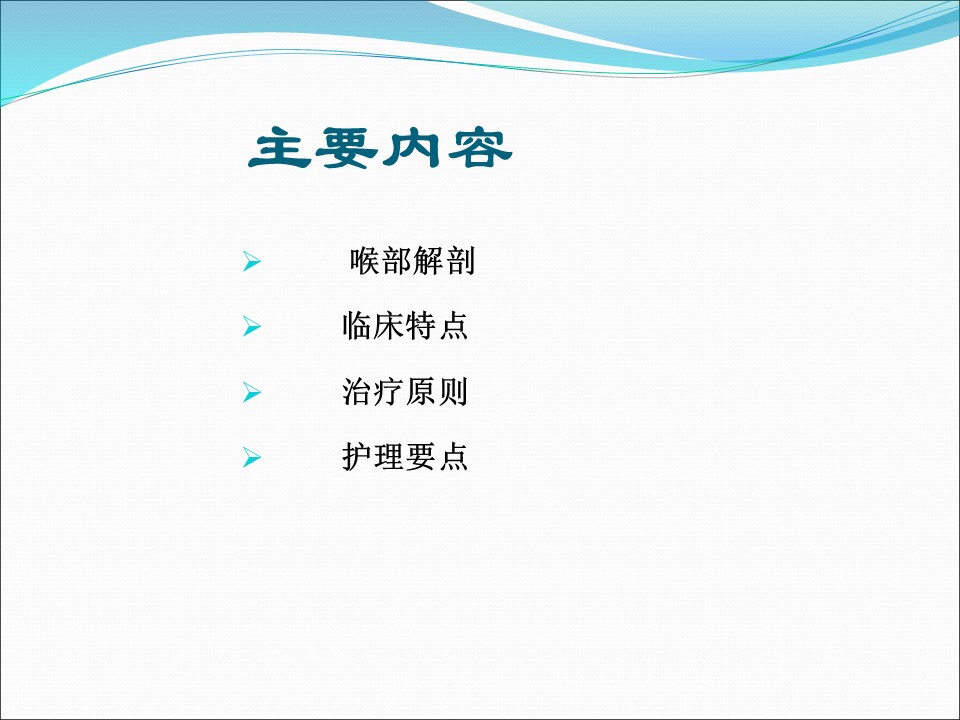 主要内容

➢ 喉部解剖

➢ 临床特点

➢ 治疗原则

➢ 护理要点